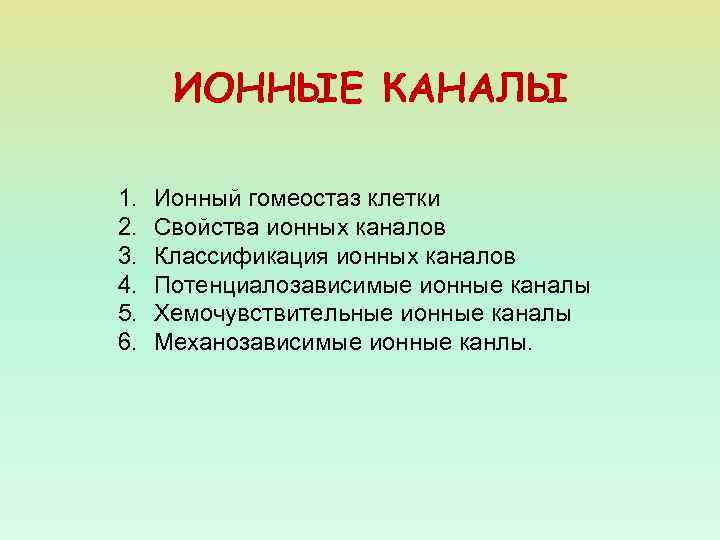 ИОННЫЕ КАНАЛЫ

1. Ионный гомеостаз клетки
2. Свойства ионных каналов
3. Классификация ионных каналов
4. Потенциалозависимые ионные каналы
5. Хемочувствительные ионные каналы
6. Механозависимые ионные канлы.